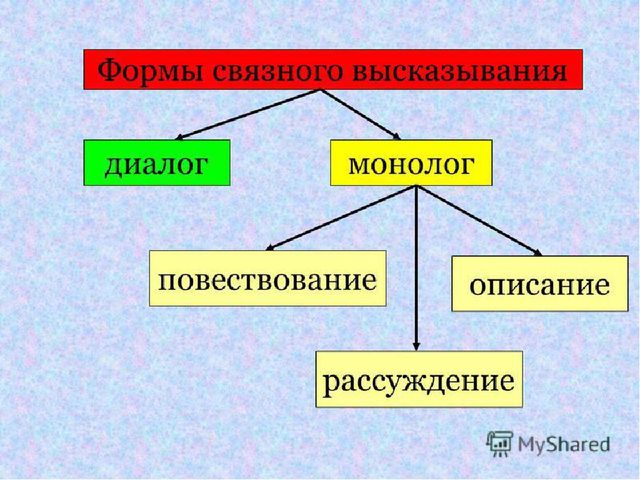 Формы связного высказывания

диалог

монолог

повествование

описание

рассуждение

MyShared